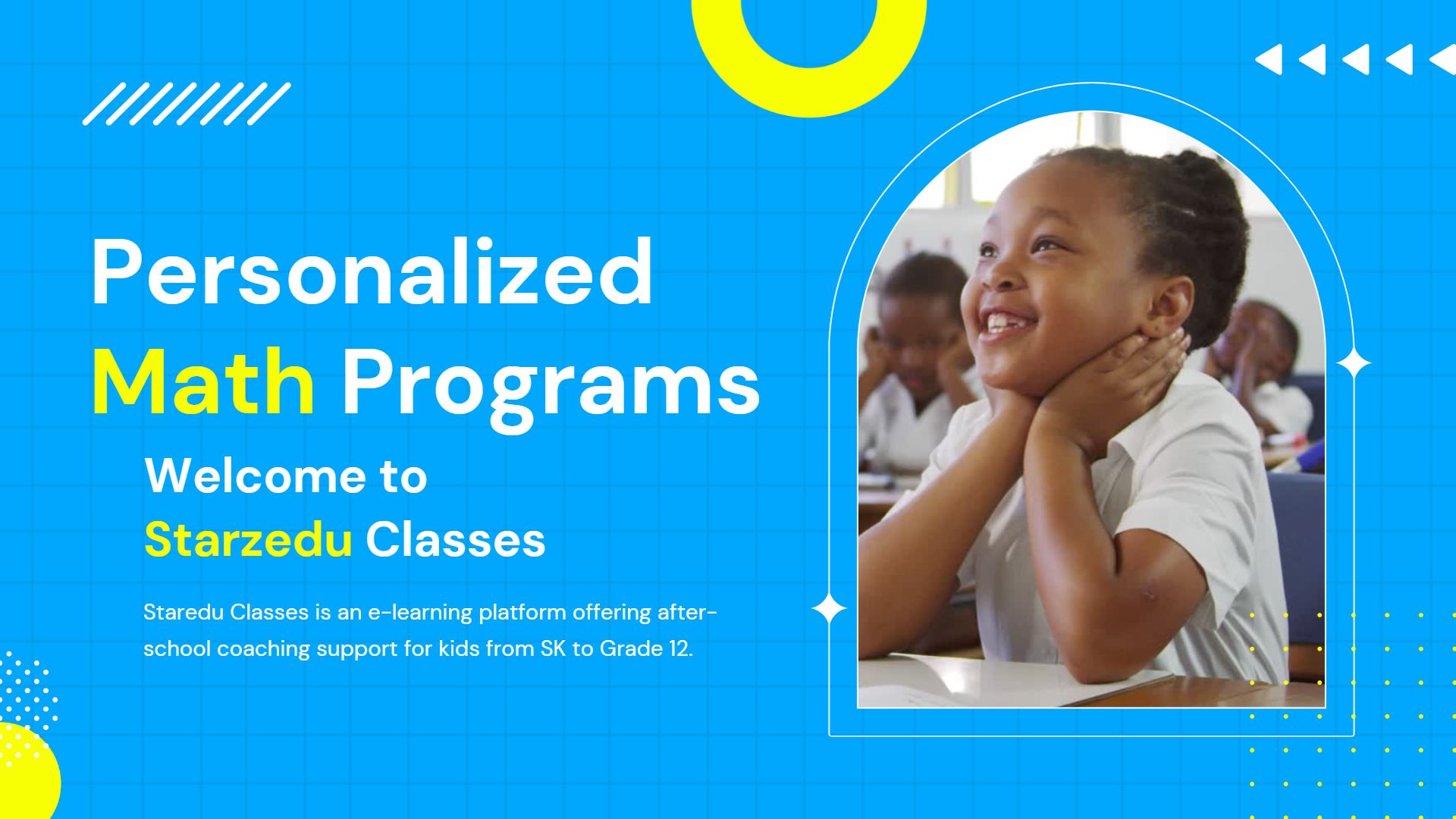 Personalized Math Programs

Welcome to Starzedu Classes

Staredu Classes is an e-learning platform offering after-school coaching support for kids from SK to Grade 12.